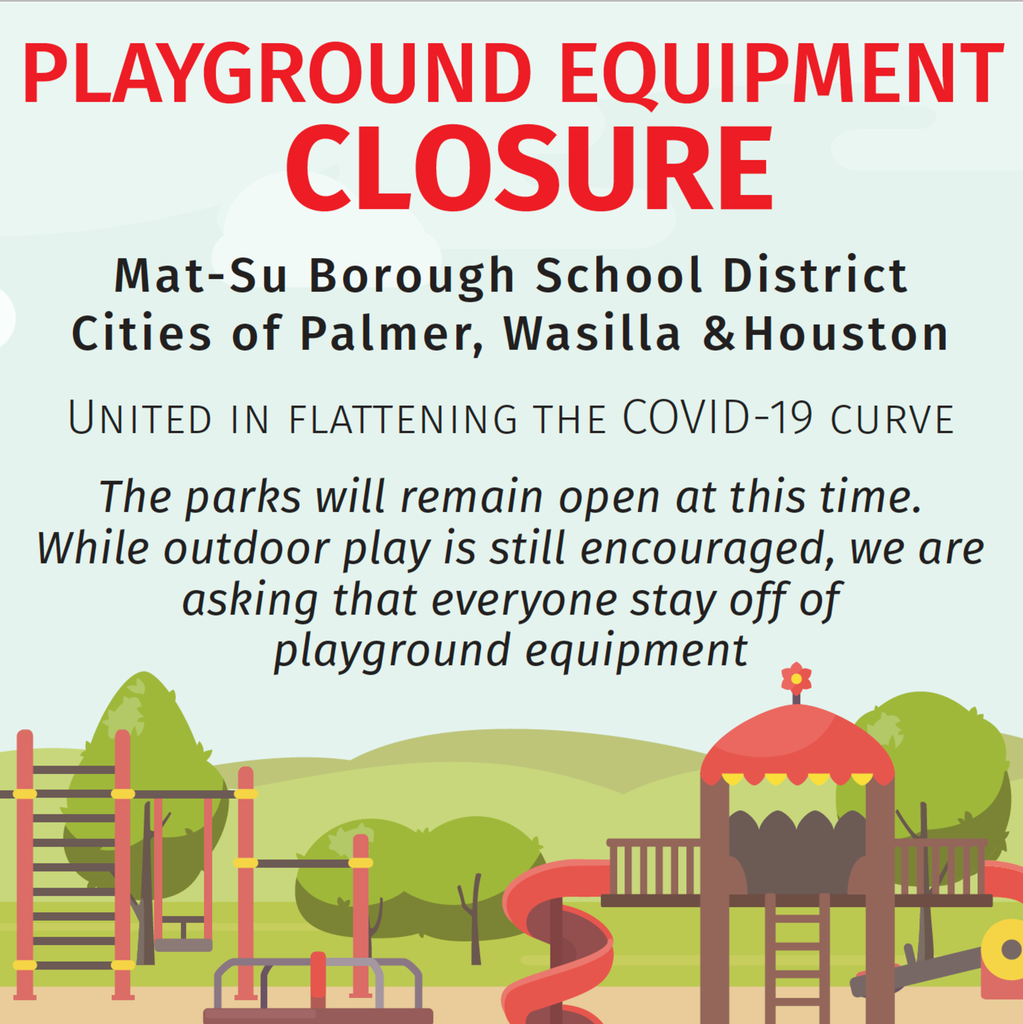 PLAYGROUND EQUIPMENT
CLOSURE

Mat-Su Borough School District
Cities of Palmer, Wasilla &Houston

UNITED IN FLATTENING THE COVID-19 CURVE

The parks will remain open at this time. While outdoor play is still encouraged, we are asking that everyone stay off of playground equipment